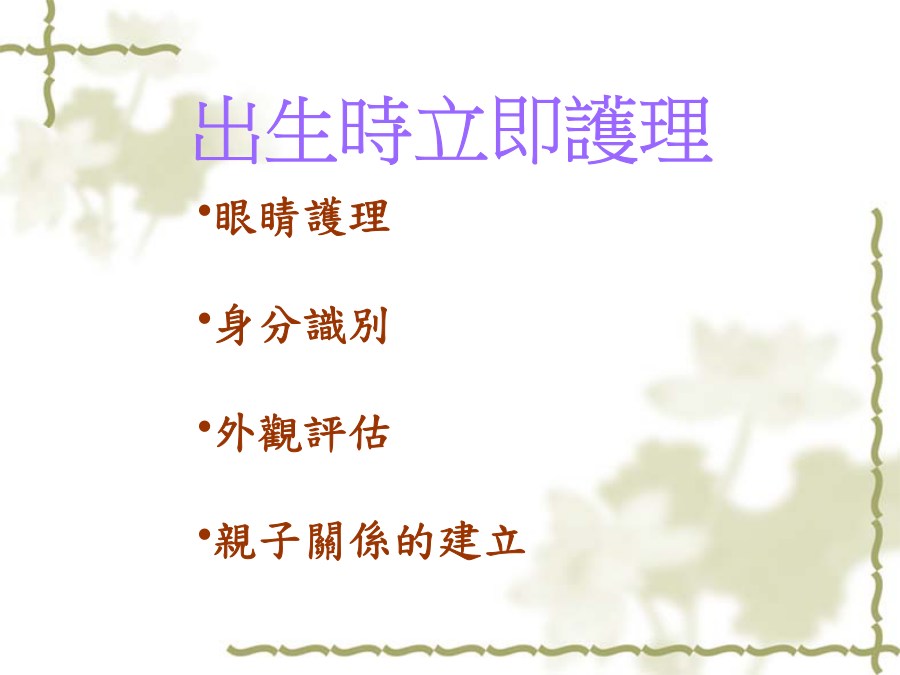 出生時立即護理

•眼睛護理

•身分識別

•外觀評估

•親子關係的建立